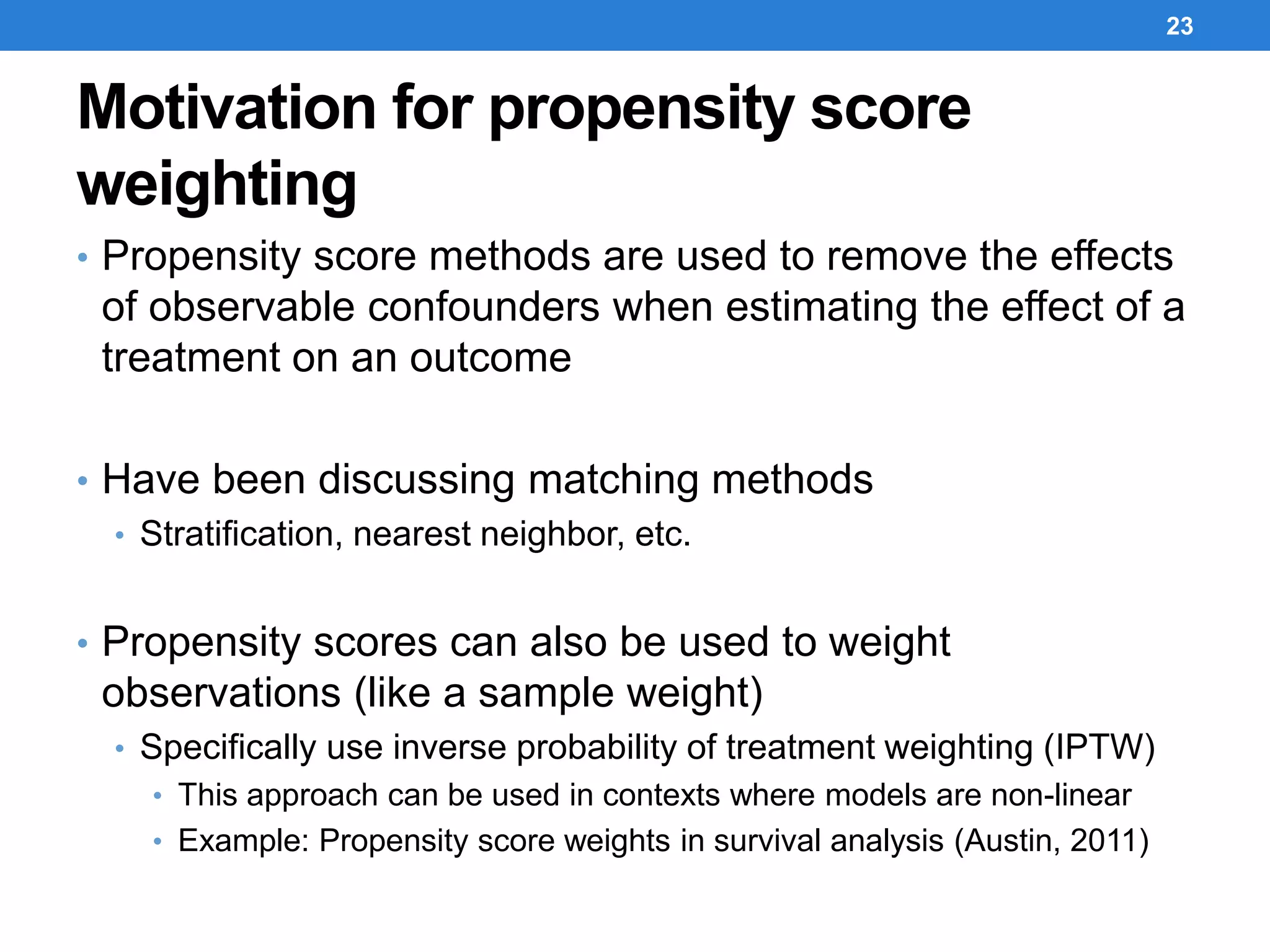 23

Motivation for propensity score weighting

• Propensity score methods are used to remove the effects of observable confounders when estimating the effect of a treatment on an outcome

• Have been discussing matching methods
  • Stratification, nearest neighbor, etc.

• Propensity scores can also be used to weight observations (like a sample weight)
  • Specifically use inverse probability of treatment weighting (IPTW)
    • This approach can be used in contexts where models are non-linear
    • Example: Propensity score weights in survival analysis (Austin, 2011)